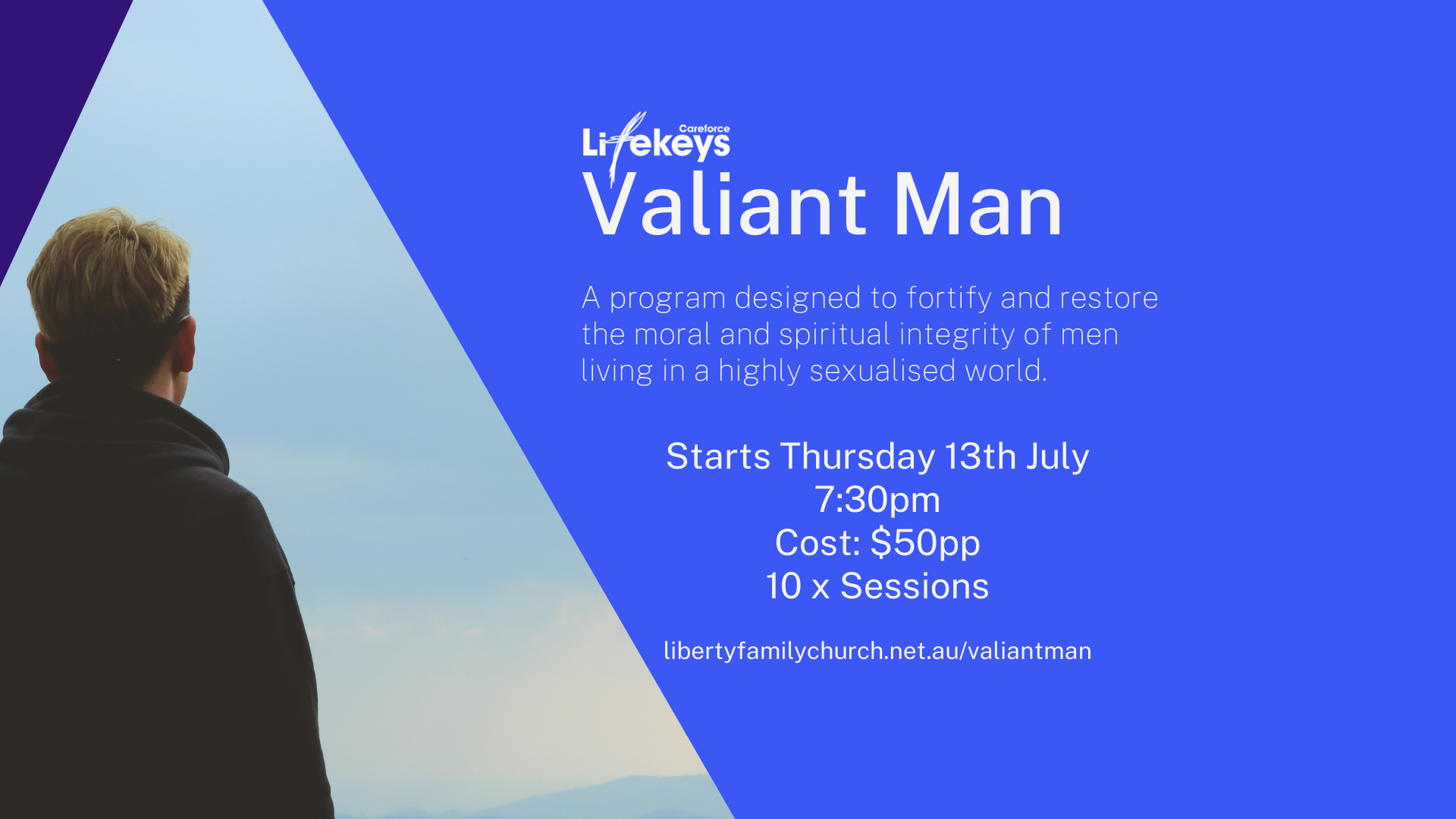 Careforce
Lifekeys
Valiant Man

A program designed to fortify and restore the moral and spiritual integrity of men living in a highly sexualised world.

Starts Thursday 13th July
7:30pm
Cost: $50pp
10 x Sessions

libertyfamilychurch.net.au/valiantman